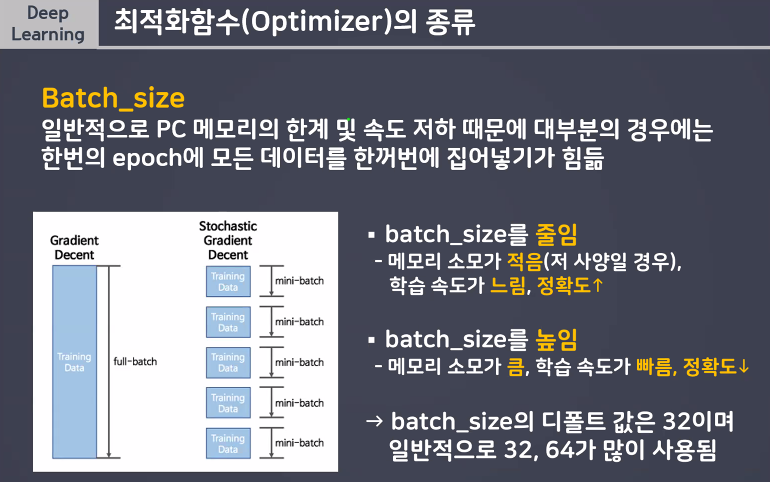 Deep Learning

최적화함수(Optimizer)의 종류

Batch_size

일반적으로 PC 메모리의 한계 및 속도 저하 때문에 대부분의 경우에는 한번의 epoch에 모든 데이터를 한꺼번에 집어넣기가 힘듦

Gradient Decent

Training Data

full-batch

Stochastic Gradient Decent

Training Data

mini-batch

Training Data

mini-batch

Training Data

mini-batch

Training Data

mini-batch

Training Data

mini-batch

▪ batch_size를 줄임

- 메모리 소모가 적음(저 사양일 경우), 학습 속도가 느림, 정확도↑

▪ batch_size를 높임

- 메모리 소모가 큼, 학습 속도가 빠름, 정확도↓

→ batch_size의 디폴트 값은 32이며 일반적으로 32, 64가 많이 사용됨